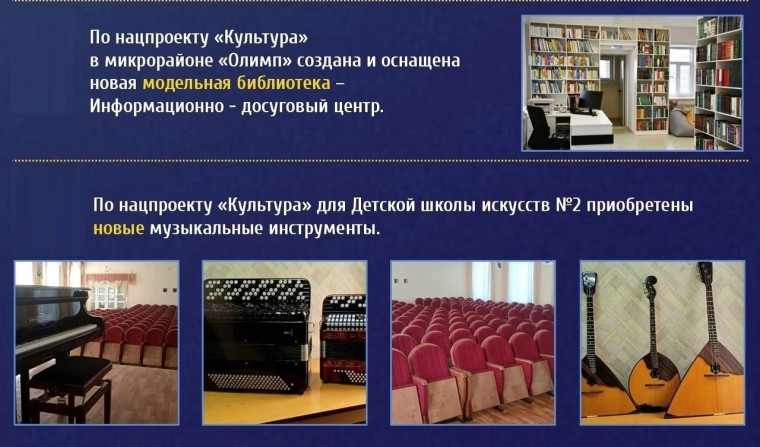 По нацпроекту «Культура» в микрорайоне «Олимп» создана и оснащена новая модельная библиотека – Информационно - досуговый центр.

По нацпроекту «Культура» для Детской школы искусств №2 приобретены новые музыкальные инструменты.